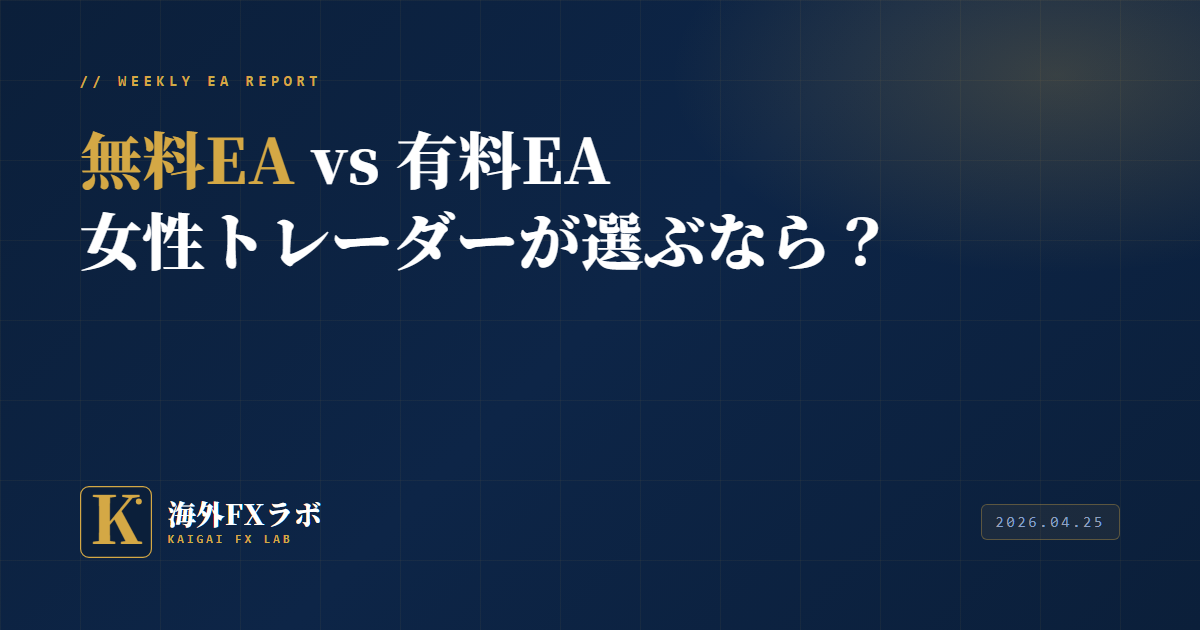 // WEEKLY EA REPORT

無料EA vs 有料EA
女性トレーダーが選ぶなら？

K

海外FXラボ
KAIGAI FX LAB

2026.04.25